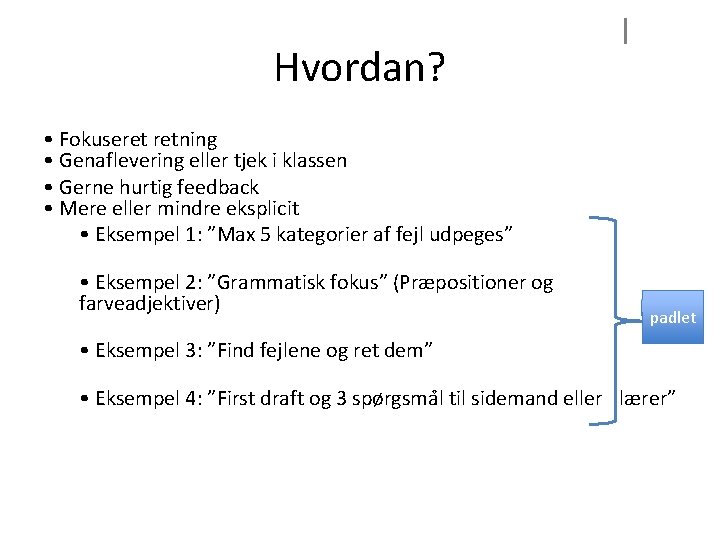 Hvordan?

• Fokuseret retning
• Genaflevering eller tjek i klassen
• Gerne hurtig feedback
• Mere eller mindre eksplicit
  • Eksempel 1: ”Max 5 kategorier af fejl udpeges”

  • Eksempel 2: ”Grammatisk fokus” (Præpositioner og farveadjektiver)

  • Eksempel 3: ”Find fejlene og ret dem”

  • Eksempel 4: ”First draft og 3 spørgsmål til sidemand eller lærer”

padlet